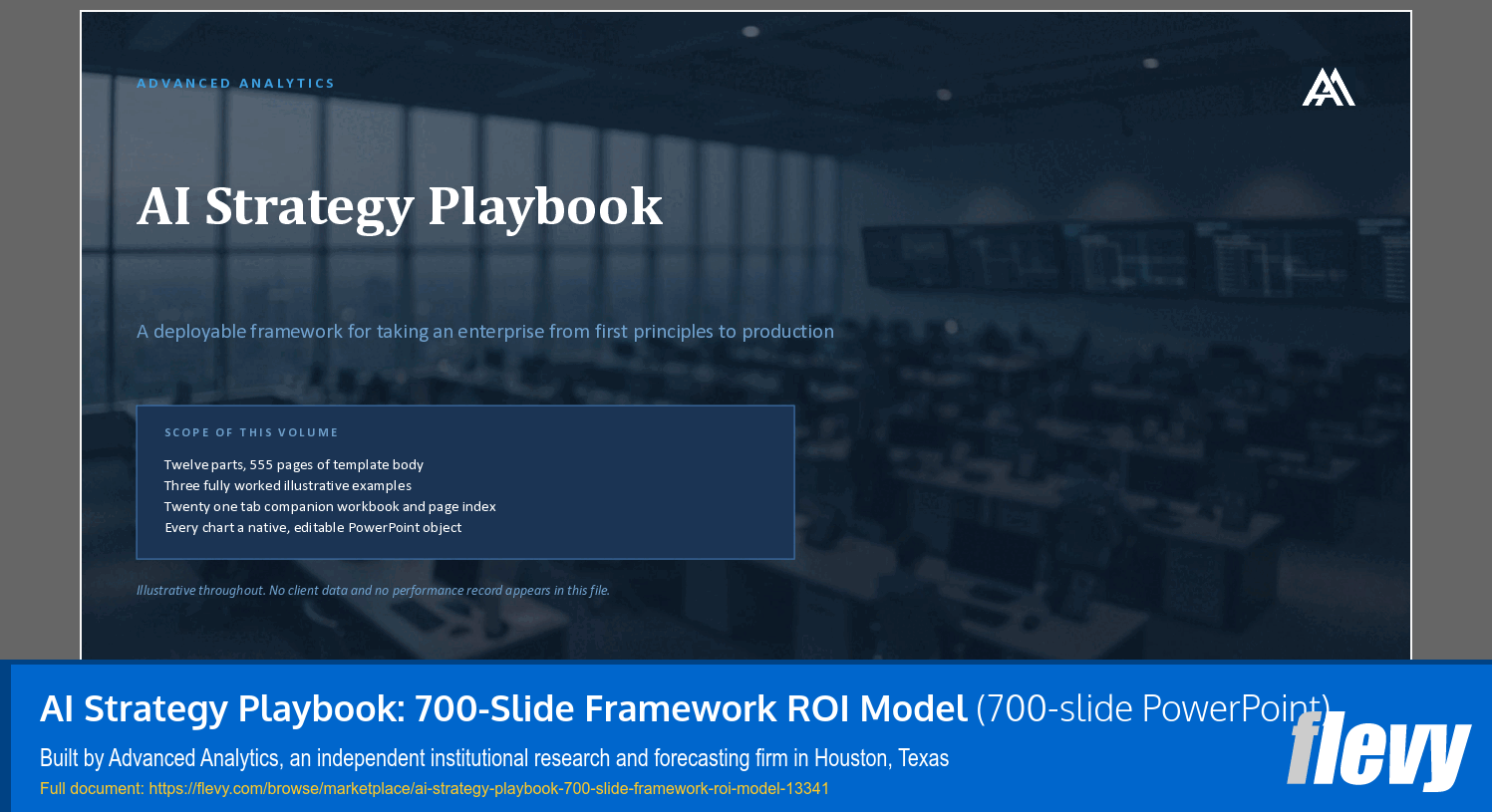 ADVANCED ANALYTICS

AI Strategy Playbook

A deployable framework for taking an enterprise from first principles to production

SCOPE OF THIS VOLUME

Twelve parts, 555 pages of template body
Three fully worked illustrative examples
Twenty one tab companion workbook and page index
Every chart a native, editable PowerPoint object

Illustrative throughout. No client data and no performance record appears in this file.

AI Strategy Playbook: 700-Slide Framework ROI Model (700-slide PowerPoint)

Built by Advanced Analytics, an independent institutional research and forecasting firm in Houston, Texas

Full document: https://flevy.com/browse/marketplace/ai-strategy-playbook-700-slide-framework-roi-model-13341

flevy